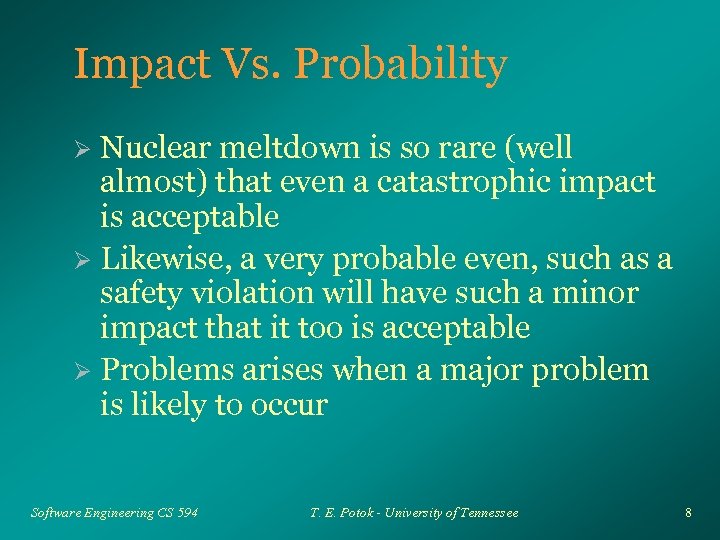 Impact Vs. Probability

➢ Nuclear meltdown is so rare (well almost) that even a catastrophic impact is acceptable

➢ Likewise, a very probable even, such as a safety violation will have such a minor impact that it too is acceptable

➢ Problems arises when a major problem is likely to occur

Software Engineering CS 594

T. E. Potok - University of Tennessee

8